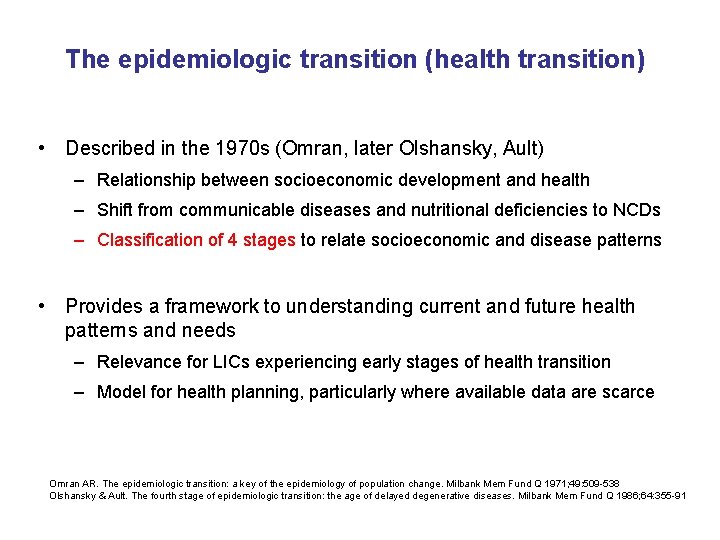 The epidemiologic transition (health transition)

• Described in the 1970s (Omran, later Olshansky, Ault)
– Relationship between socioeconomic development and health
– Shift from communicable diseases and nutritional deficiencies to NCDs
– Classification of 4 stages to relate socioeconomic and disease patterns

• Provides a framework to understanding current and future health patterns and needs
– Relevance for LICs experiencing early stages of health transition
– Model for health planning, particularly where available data are scarce

Omran AR. The epidemiologic transition: a key of the epidemiology of population change. Milbank Mem Fund Q 1971;49:509-538
Olshansky & Ault. The fourth stage of epidemiologic transition: the age of delayed degenerative diseases. Milbank Mem Fund Q 1986;64:355-91